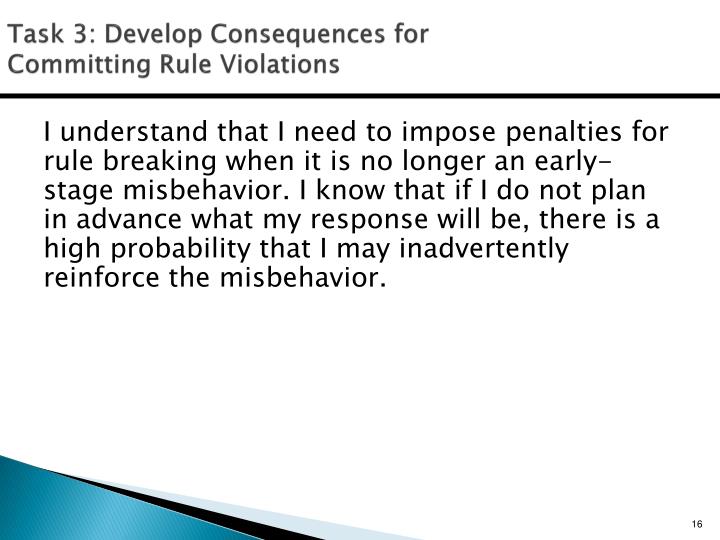 Task 3: Develop Consequences for Committing Rule Violations

I understand that I need to impose penalties for rule breaking when it is no longer an early-stage misbehavior. I know that if I do not plan in advance what my response will be, there is a high probability that I may inadvertently reinforce the misbehavior.

16